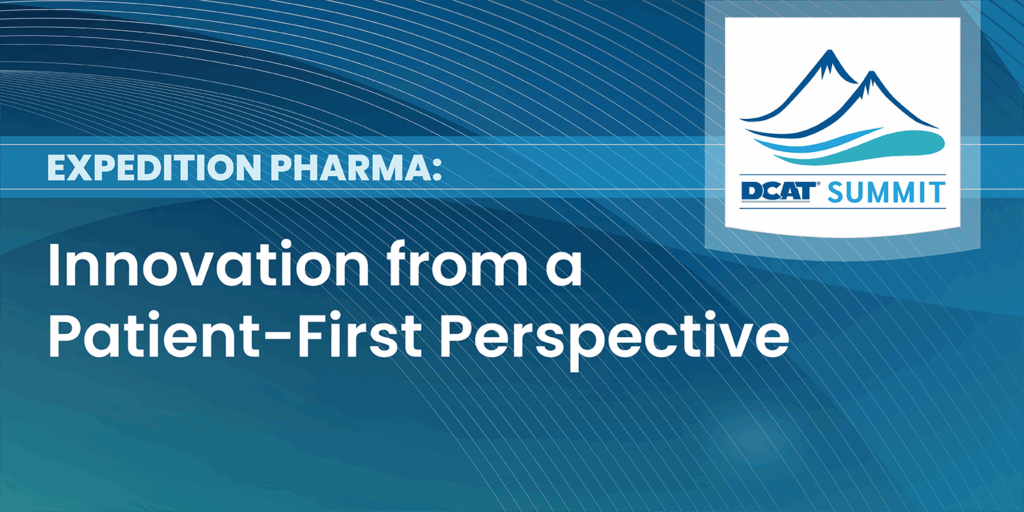 EXPEDITION PHARMA:

Innovation from a Patient-First Perspective

DCAT® SUMMIT